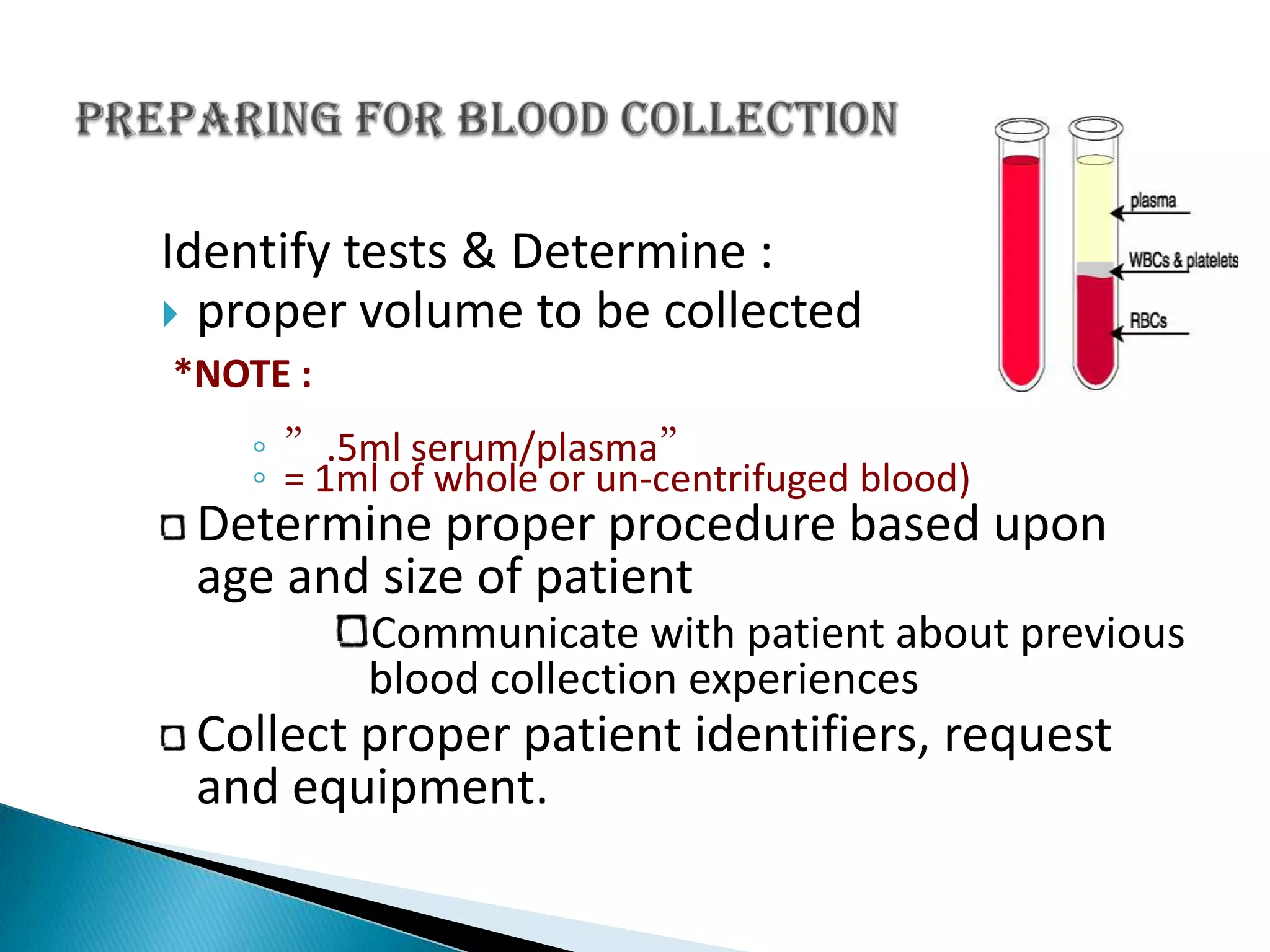 PREPARING FOR BLOOD COLLECTION

plasma
WBCs & platelets
RBCs

Identify tests & Determine :

proper volume to be collected

*NOTE :

” .5ml serum/plasma”
= 1ml of whole or un-centrifuged blood)

Determine proper procedure based upon age and size of patient

Communicate with patient about previous blood collection experiences

Collect proper patient identifiers, request and equipment.